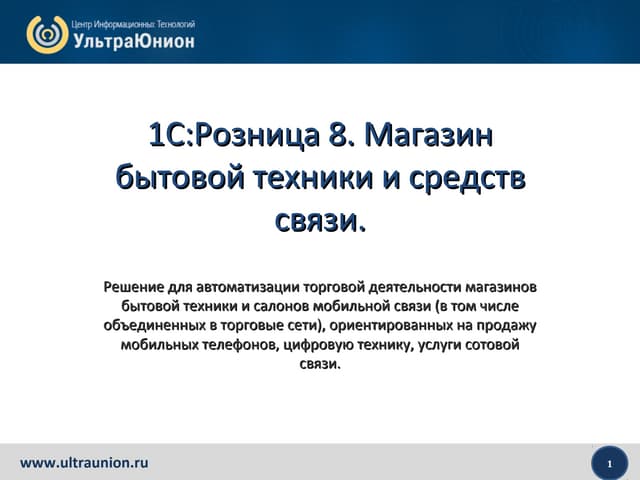 Центр Информационных Технологий
УльтраЮнион

1С:Розница 8. Магазин бытовой техники и средств связи.

Решение для автоматизации торговой деятельности магазинов бытовой техники и салонов мобильной связи (в том числе объединенных в торговые сети), ориентированных на продажу мобильных телефонов, цифровую технику, услуги сотовой связи.

www.ultraunion.ru

1